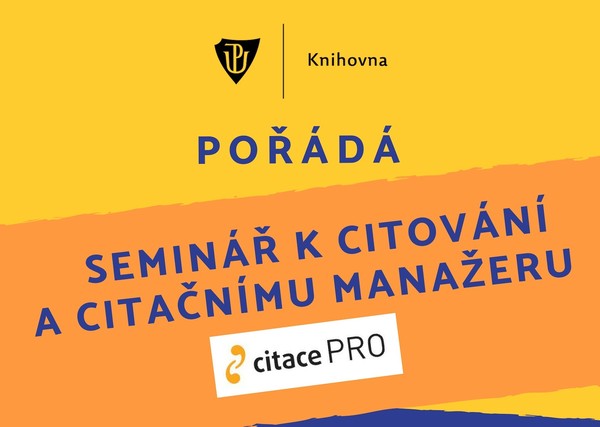 UP

Knihovna

POŘÁDÁ

SEMINÁŘ K CITOVÁNÍ A CITAČNÍMU MANAŽERU

citace PRO